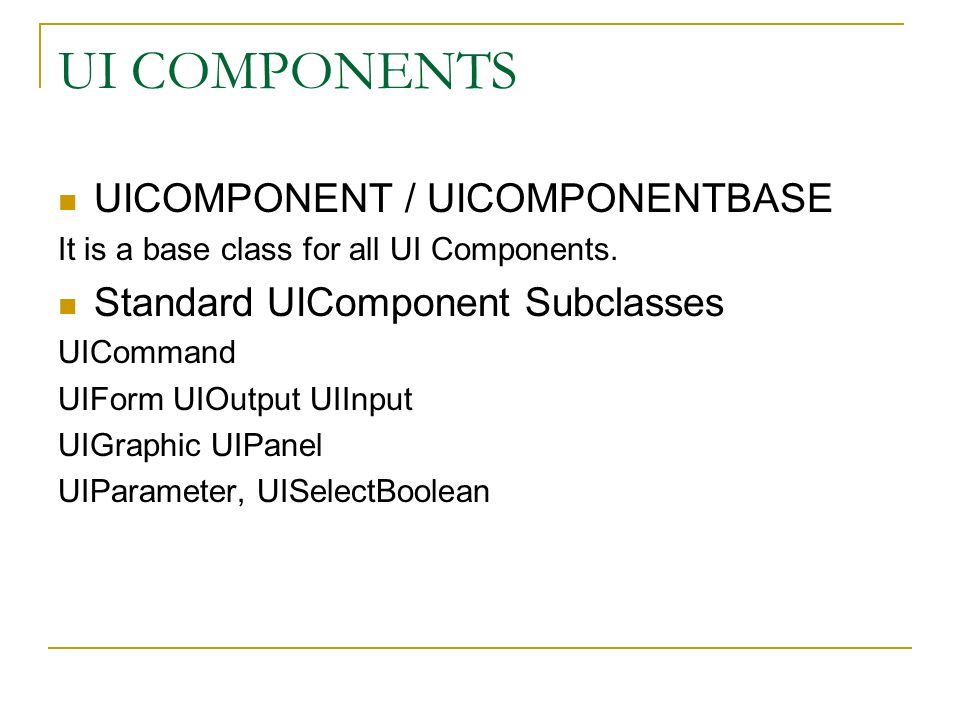 UI COMPONENTS

UICOMPONENT / UICOMPONENTBASE

It is a base class for all UI Components.

Standard UIComponent Subclasses

UICommand

UIForm UIOutput UIInput

UIGraphic UIPanel

UIParameter, UISelectBoolean